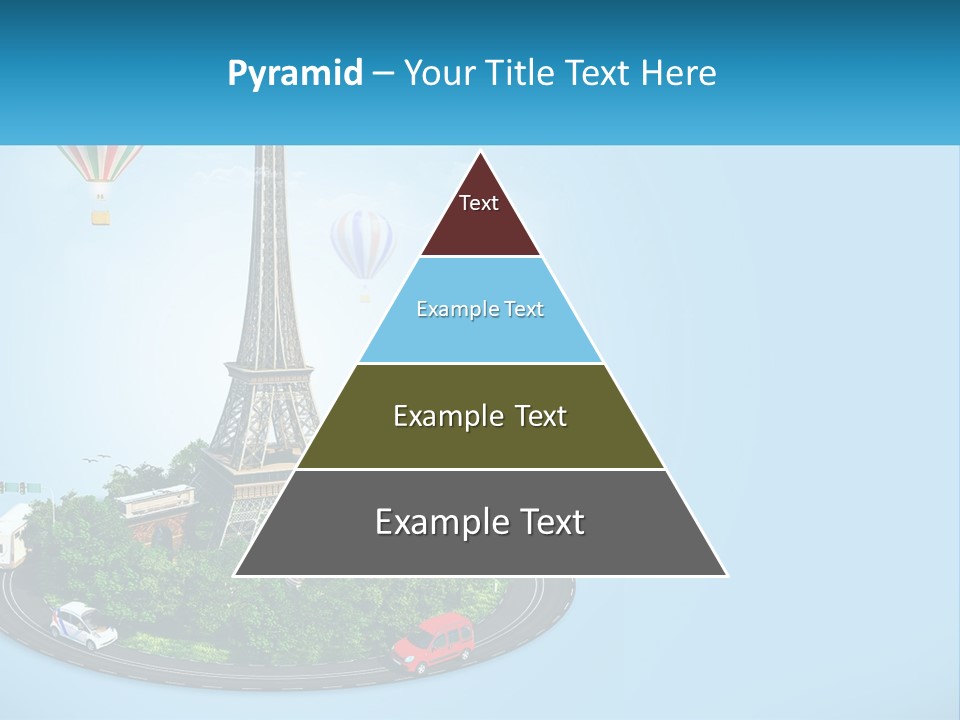 Pyramid – Your Title Text Here

Text

Example Text

Example Text

Example Text